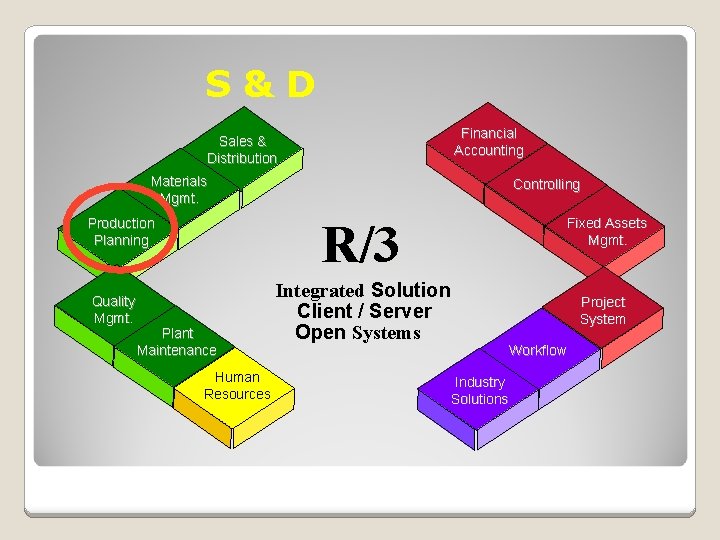 S & D

Sales & Distribution

Materials Mgmt.

Production Planning

Quality Mgmt.

Plant Maintenance

Human Resources

R/3

Integrated Solution
Client / Server
Open Systems

Financial Accounting

Controlling

Fixed Assets Mgmt.

Project System

Workflow

Industry Solutions